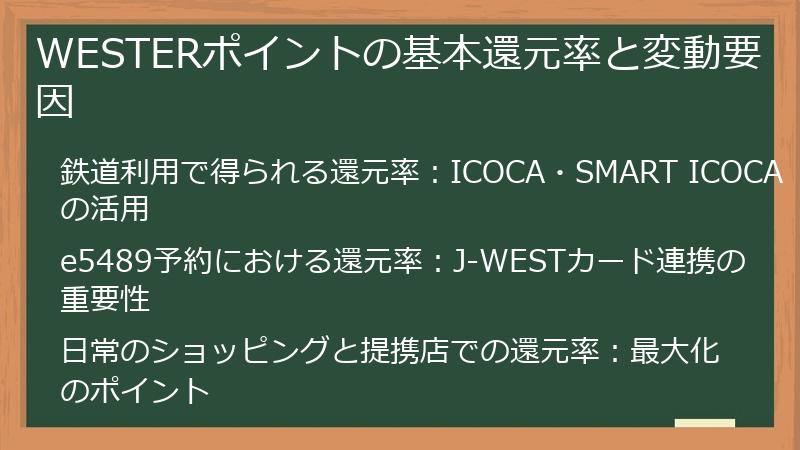 WESTERポイントの基本還元率と変動要因

鉄道利用で得られる還元率：ICOCA・SMART ICOCAの活用

e5489予約における還元率：J-WESTカード連携の重要性

日常のショッピングと提携店での還元率：最大化のポイント